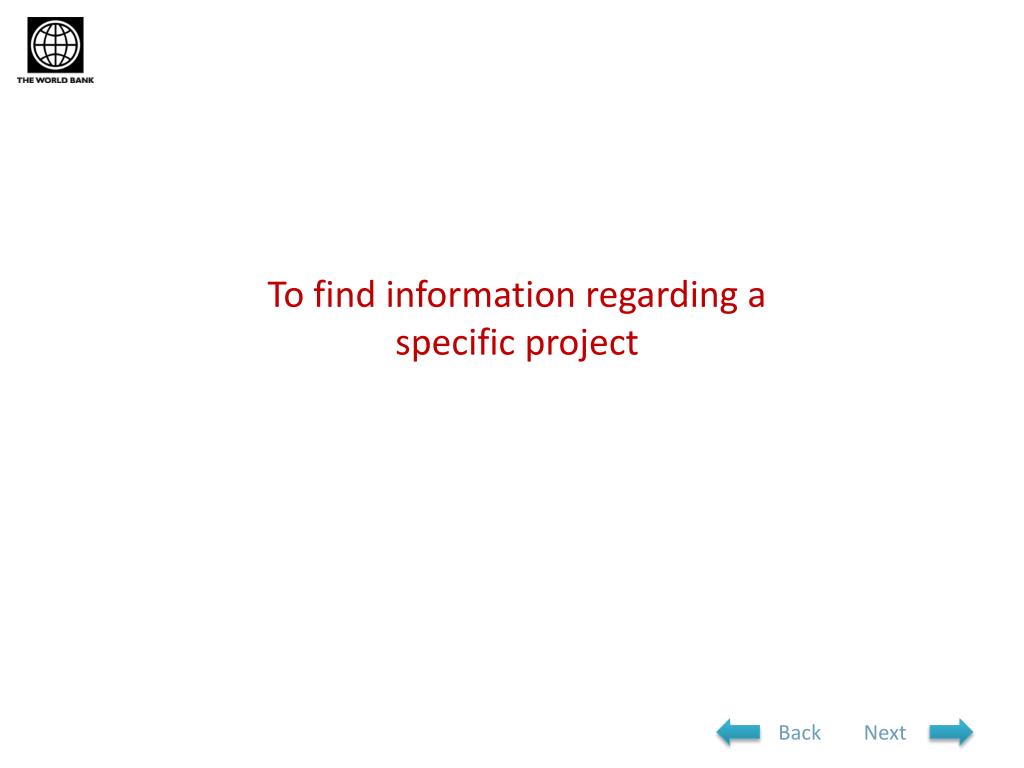 THE WORLD BANK

To find information regarding a specific project

Back Next